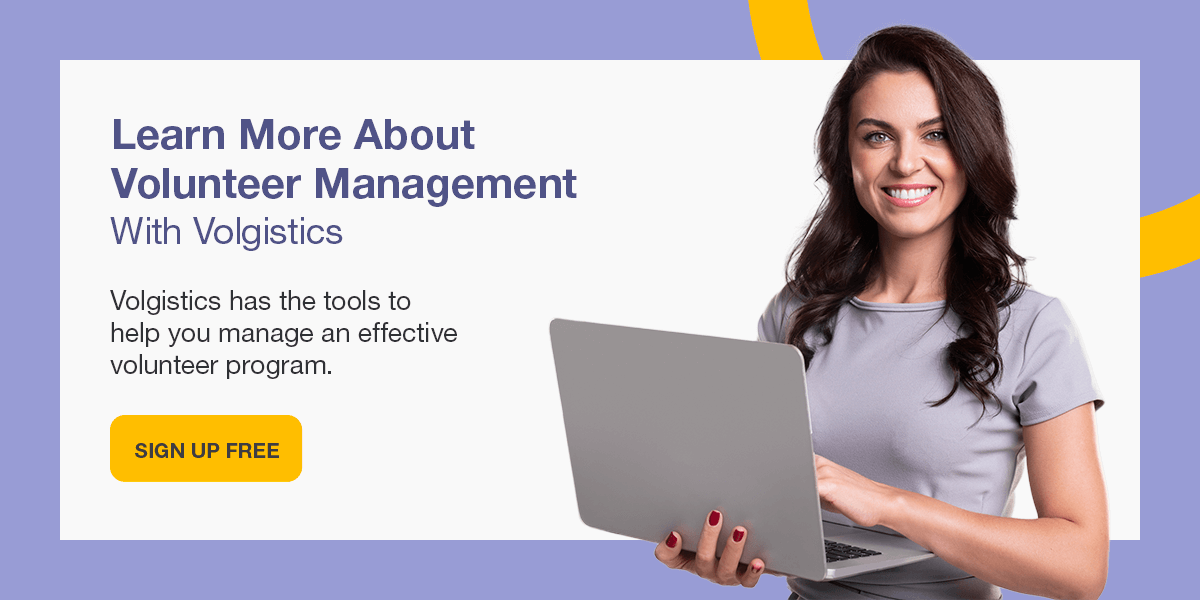 Learn More About Volunteer Management
With Volgistics

Volgistics has the tools to help you manage an effective volunteer program.

SIGN UP FREE